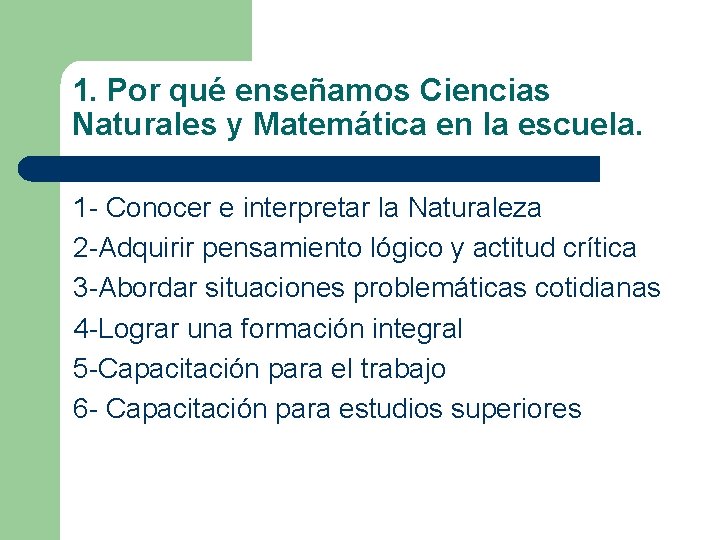 1. Por qué enseñamos Ciencias Naturales y Matemática en la escuela.

1- Conocer e interpretar la Naturaleza
2-Adquirir pensamiento lógico y actitud crítica
3-Abordar situaciones problemáticas cotidianas
4-Lograr una formación integral
5-Capacitación para el trabajo
6- Capacitación para estudios superiores